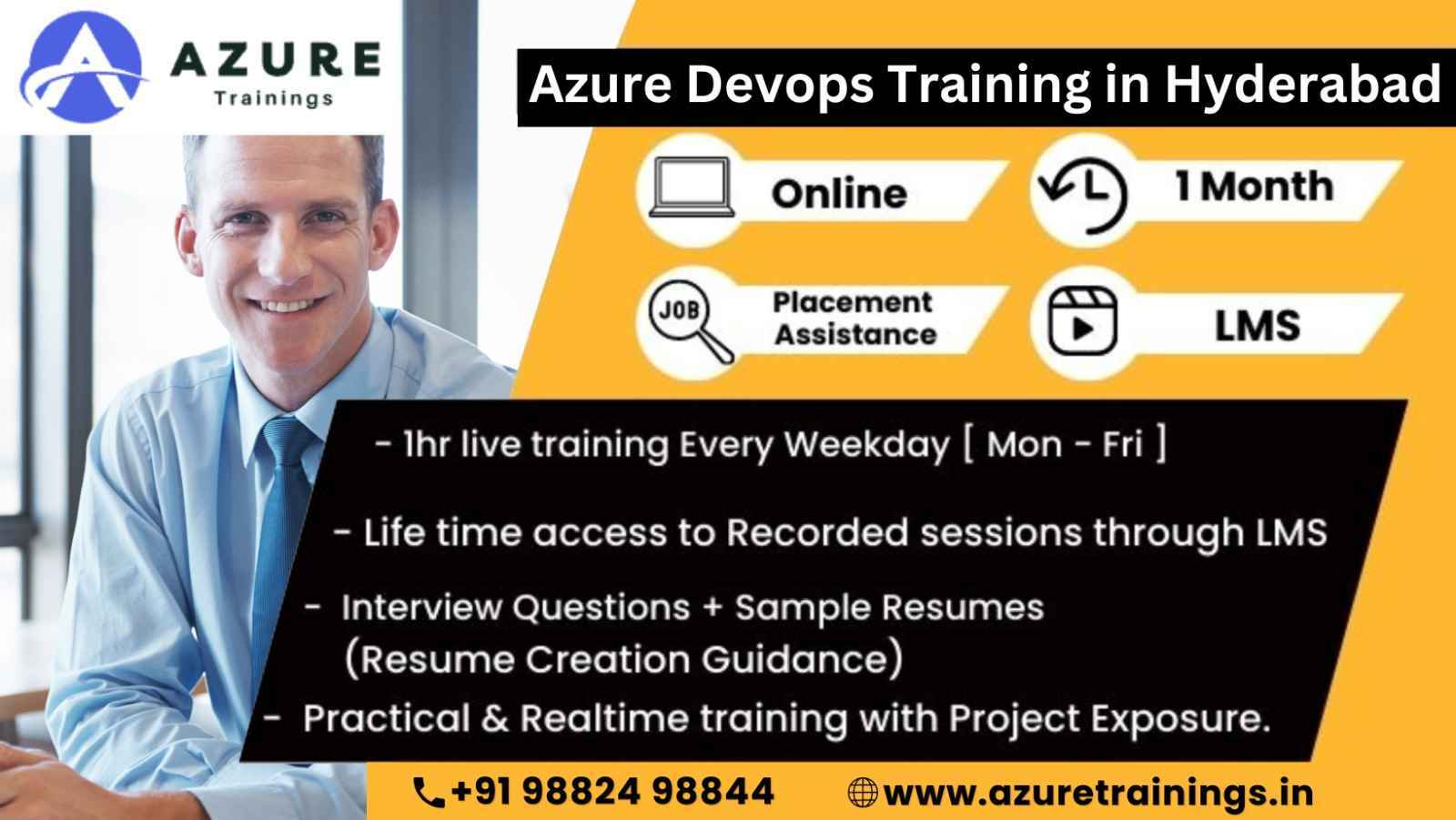 AZURE
Trainings

Azure Devops Training in Hyderabad

Online

1 Month

JOB

Placement Assistance

LMS

- 1hr live training Every Weekday [ Mon - Fri ]

- Life time access to Recorded sessions through LMS

- Interview Questions + Sample Resumes (Resume Creation Guidance)

- Practical & Realtime training with Project Exposure.

+91 98824 98844

www.azuretrainings.in